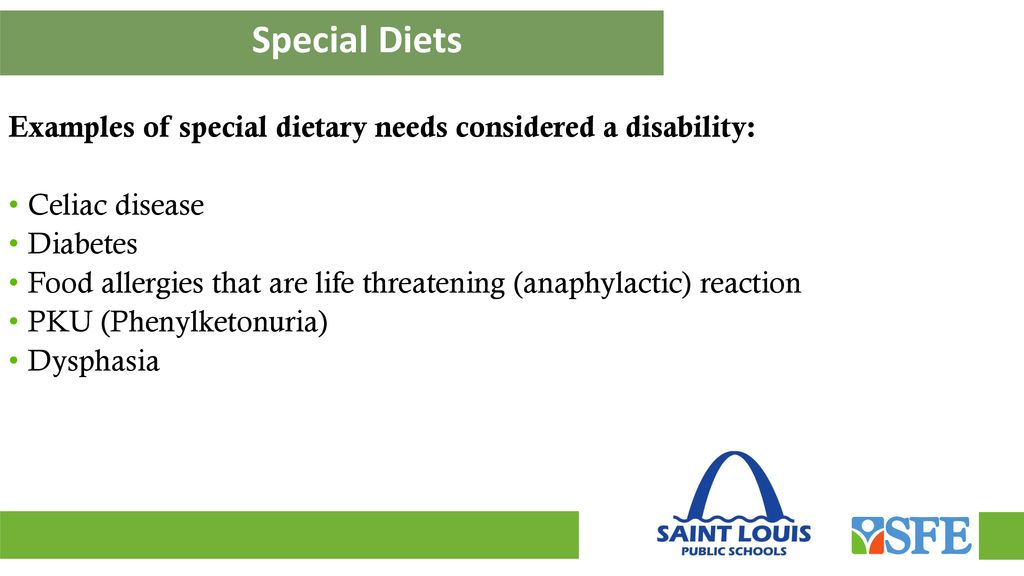 Special Diets

Examples of special dietary needs considered a disability:

• Celiac disease
• Diabetes
• Food allergies that are life threatening (anaphylactic) reaction
• PKU (Phenylketonuria)
• Dysphasia

SAINT LOUIS
PUBLIC SCHOOLS

SFE